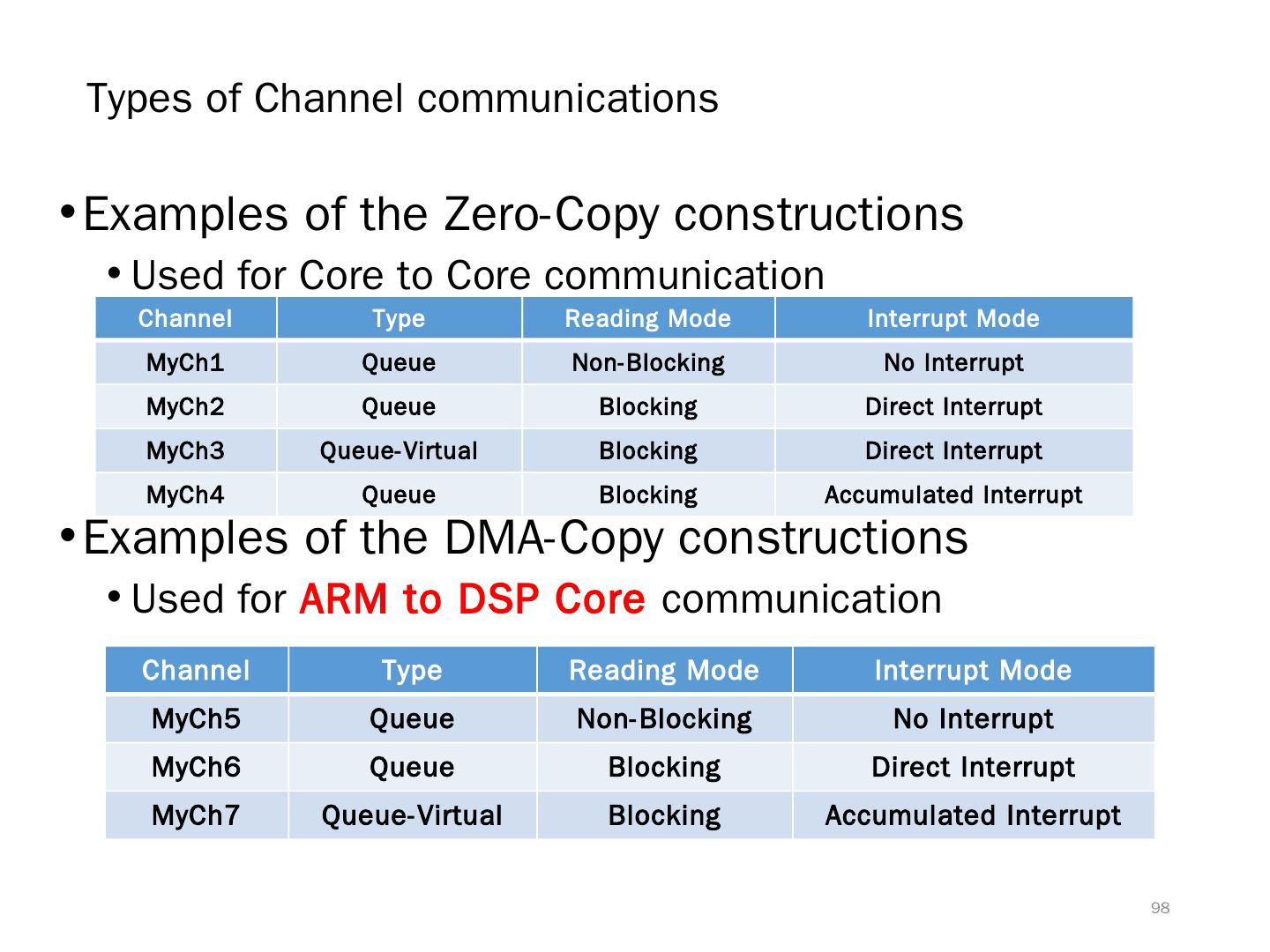 Types of Channel communications

• Examples of the Zero-Copy constructions
  • Used for Core to Core communication

| Channel | Type | Reading Mode | Interrupt Mode |
|---|---|---|---|
| MyCh1 | Queue | Non-Blocking | No Interrupt |
| MyCh2 | Queue | Blocking | Direct Interrupt |
| MyCh3 | Queue-Virtual | Blocking | Direct Interrupt |
| MyCh4 | Queue | Blocking | Accumulated Interrupt |

• Examples of the DMA-Copy constructions
  • Used for ARM to DSP Core communication

| Channel | Type | Reading Mode | Interrupt Mode |
|---|---|---|---|
| MyCh5 | Queue | Non-Blocking | No Interrupt |
| MyCh6 | Queue | Blocking | Direct Interrupt |
| MyCh7 | Queue-Virtual | Blocking | Accumulated Interrupt |

98